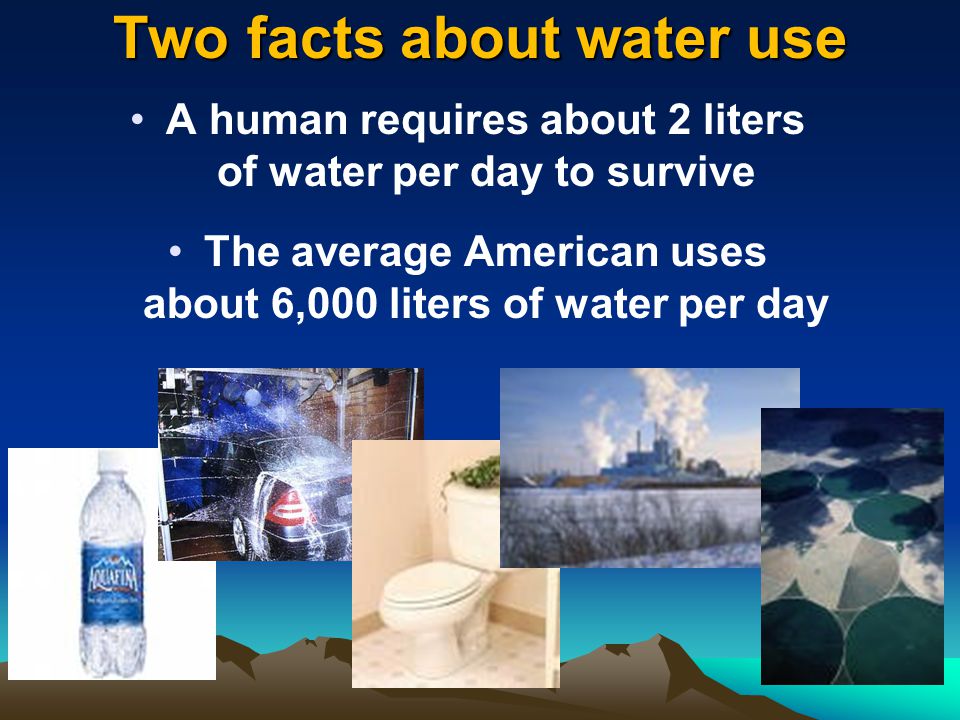 Two facts about water use

• A human requires about 2 liters of water per day to survive

• The average American uses about 6,000 liters of water per day

AQUAFINA